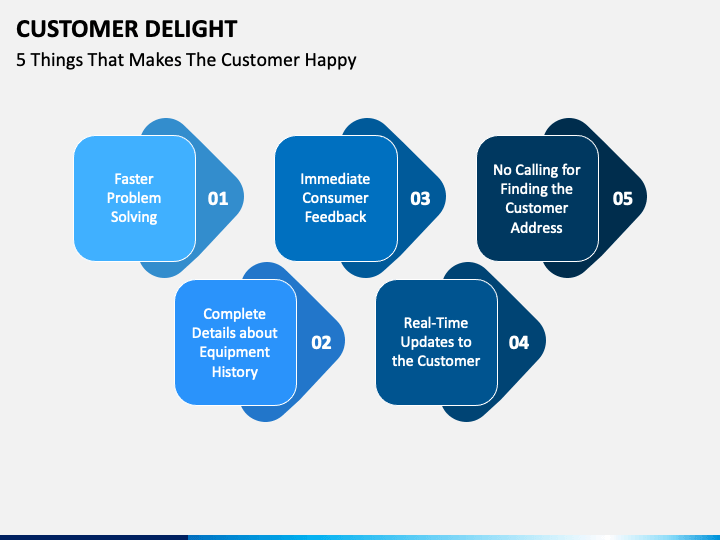 CUSTOMER DELIGHT

5 Things That Makes The Customer Happy

Faster Problem Solving

01

Complete Details about Equipment History

02

Immediate Consumer Feedback

03

Real-Time Updates to the Customer

04

No Calling for Finding the Customer Address

05